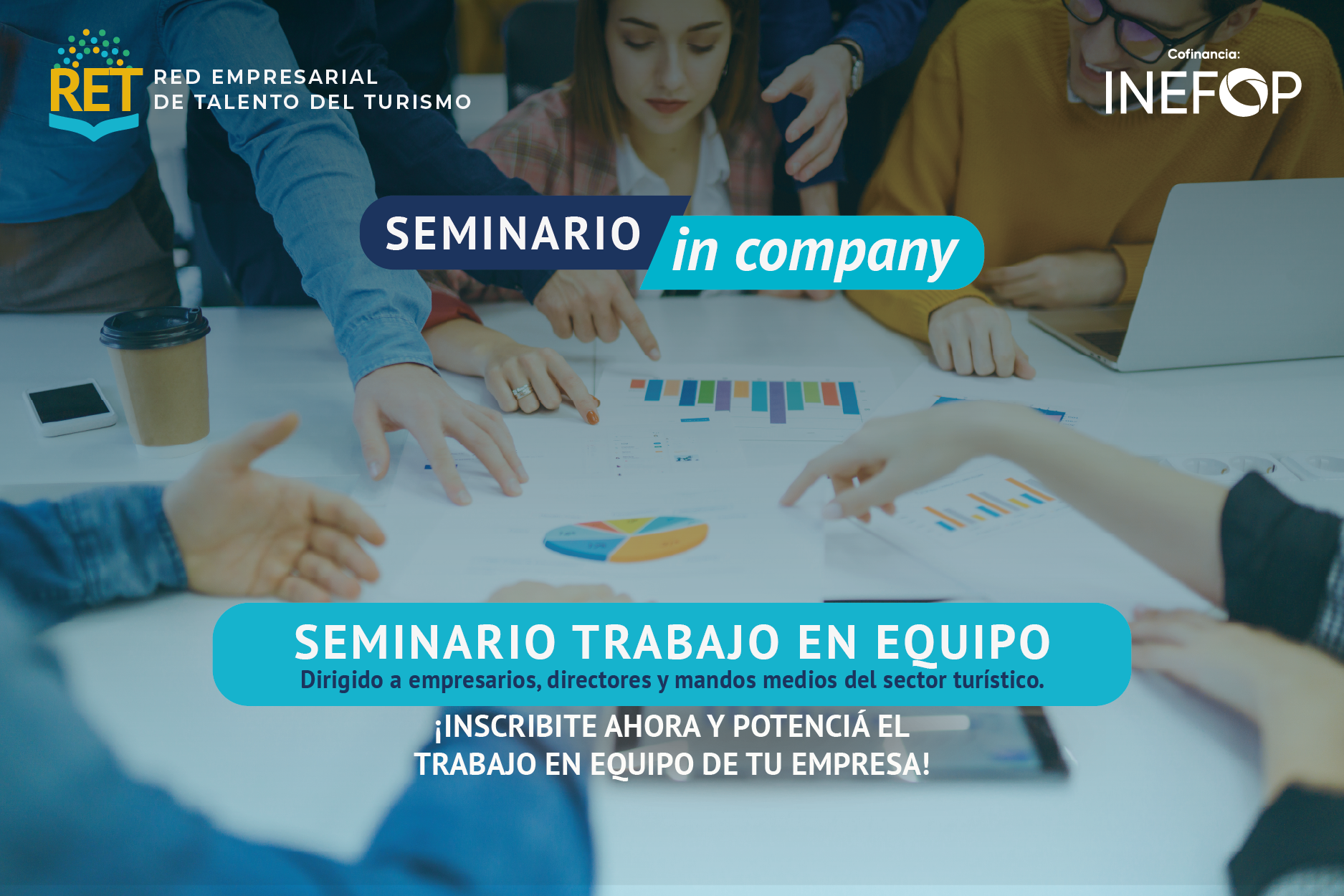 RET RED EMPRESARIAL DE TALENTO DEL TURISMO

Cofinancia:
INEFOP

SEMINARIO in company

SEMINARIO TRABAJO EN EQUIPO
Dirigido a empresarios, directores y mandos medios del sector turístico.

¡INSCRIBITE AHORA Y POTENCIÁ EL TRABAJO EN EQUIPO DE TU EMPRESA!